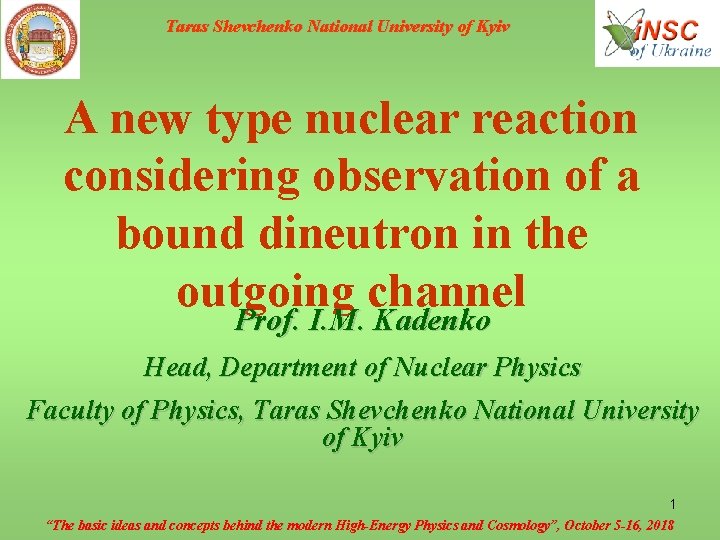 Taras Shevchenko National University of Kyiv

iNSC of Ukraine

A new type nuclear reaction considering observation of a bound dineutron in the outgoing channel

Prof. I.M. Kadenko

Head, Department of Nuclear Physics

Faculty of Physics, Taras Shevchenko National University of Kyiv

1

"The basic ideas and concepts behind the modern High-Energy Physics and Cosmology", October 5-16, 2018